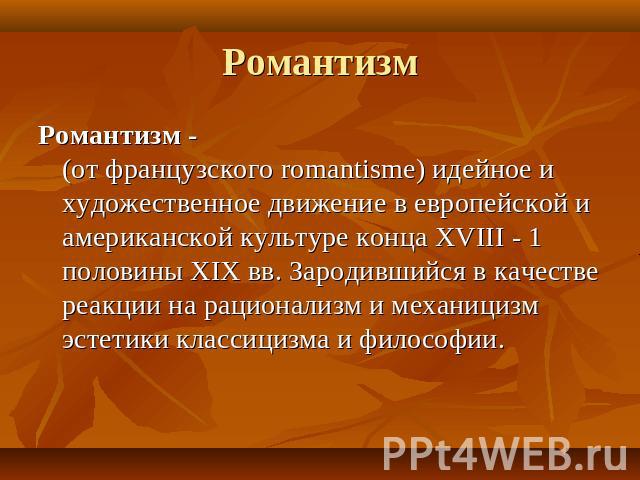 Романтизм

Романтизм - (от французского romantisme) идейное и художественное движение в европейской и американской культуре конца XVIII - 1 половины XIX вв. Зародившийся в качестве реакции на рационализм и механицизм эстетики классицизма и философии.

PPt4WEB.ru